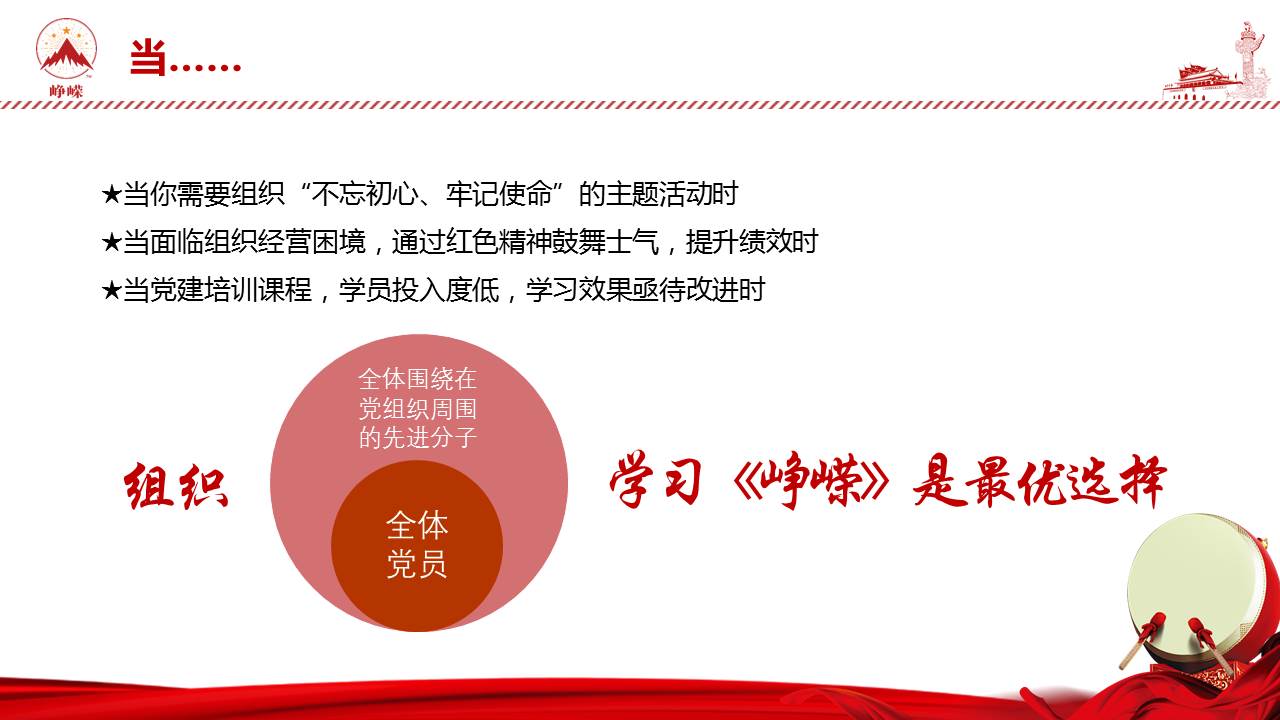 峥嵘

当……

★当你需要组织“不忘初心、牢记使命”的主题活动时
★当面临组织经营困境，通过红色精神鼓舞士气，提升绩效时
★当党建培训课程，学员投入度低，学习效果亟待改进时

组织

全体围绕在党组织周围的先进分子

全体党员

学习《峥嵘》是最优选择